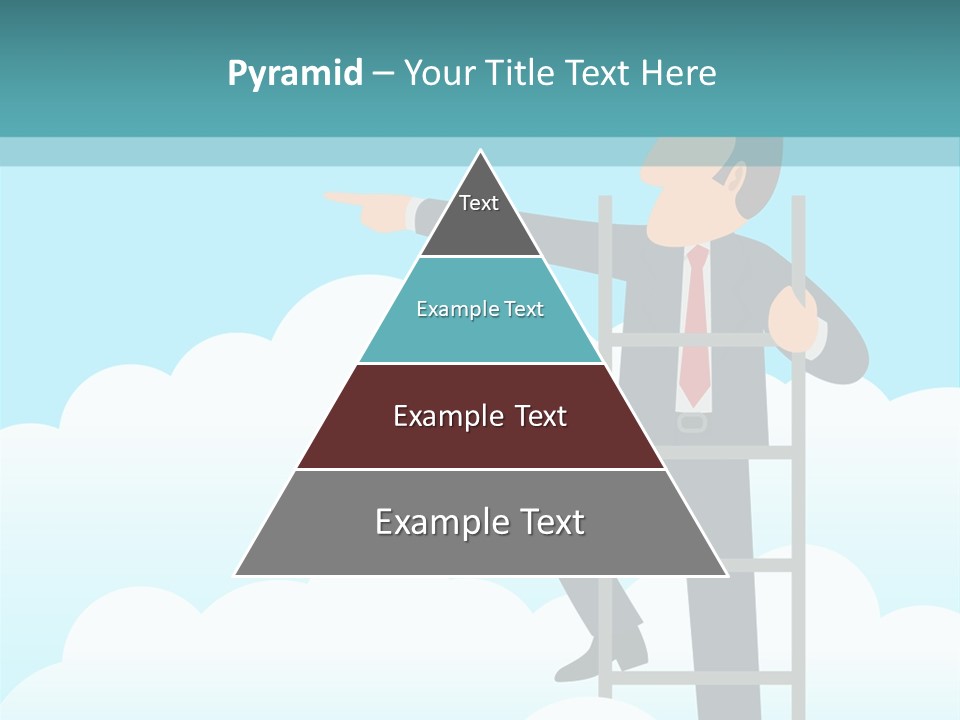 Pyramid – Your Title Text Here

Text

Example Text

Example Text

Example Text